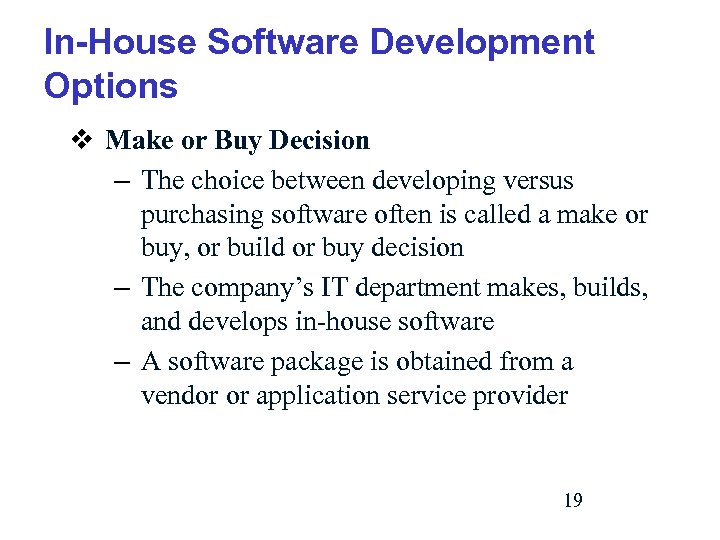 In-House Software Development Options

❖ Make or Buy Decision

– The choice between developing versus purchasing software often is called a make or buy, or build or buy decision

– The company's IT department makes, builds, and develops in-house software

– A software package is obtained from a vendor or application service provider

19